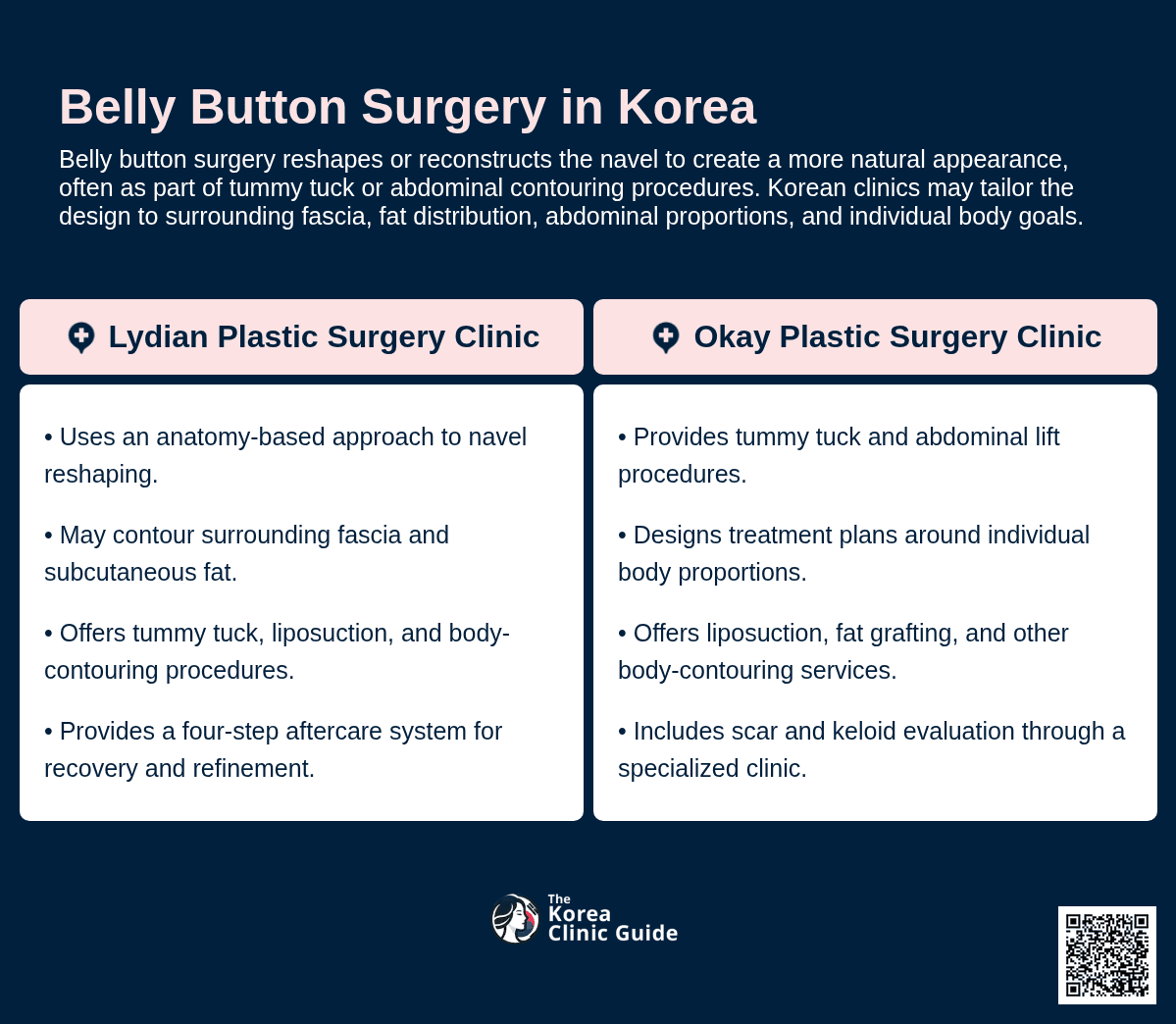 Belly Button Surgery in Korea

Belly button surgery reshapes or reconstructs the navel to create a more natural appearance, often as part of tummy tuck or abdominal contouring procedures. Korean clinics may tailor the design to surrounding fascia, fat distribution, abdominal proportions, and individual body goals.

Lydian Plastic Surgery Clinic

• Uses an anatomy-based approach to navel reshaping.

• May contour surrounding fascia and subcutaneous fat.

• Offers tummy tuck, liposuction, and body-contouring procedures.

• Provides a four-step aftercare system for recovery and refinement.

Okay Plastic Surgery Clinic

• Provides tummy tuck and abdominal lift procedures.

• Designs treatment plans around individual body proportions.

• Offers liposuction, fat grafting, and other body-contouring services.

• Includes scar and keloid evaluation through a specialized clinic.

The
Korea
Clinic Guide